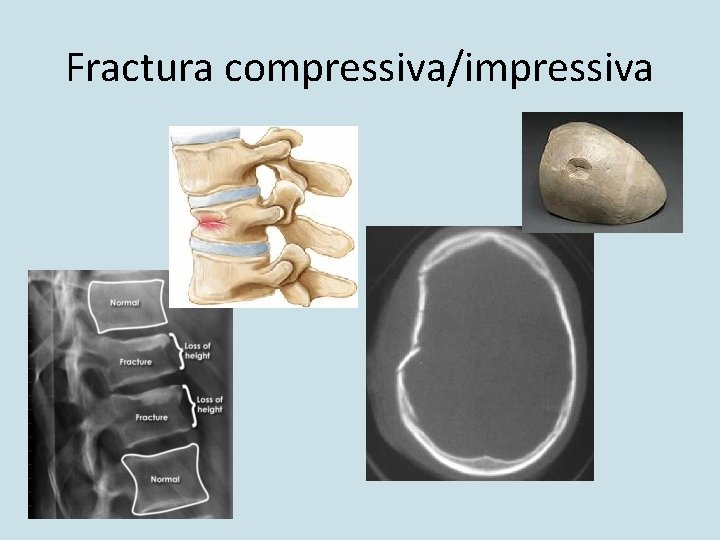 Fractura compressiva/impressiva

Normal

Fracture

Loss of height

Fracture

Loss of height

Normal